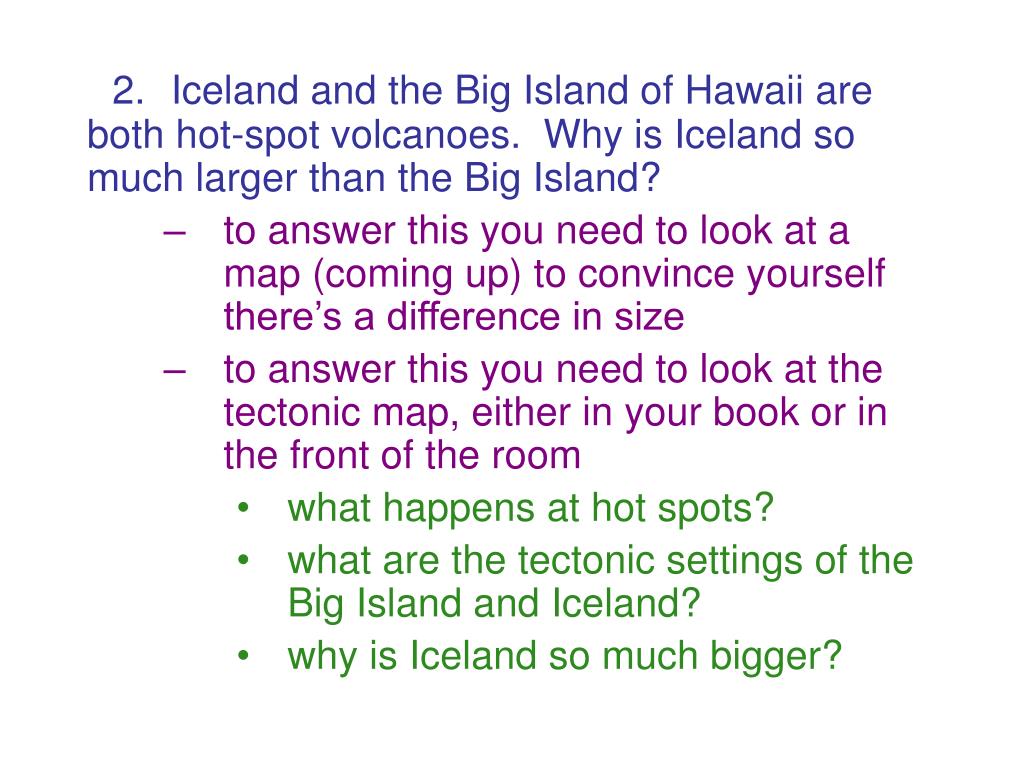 2. Iceland and the Big Island of Hawaii are both hot-spot volcanoes. Why is Iceland so much larger than the Big Island?

– to answer this you need to look at a map (coming up) to convince yourself there’s a difference in size

– to answer this you need to look at the tectonic map, either in your book or in the front of the room

• what happens at hot spots?

• what are the tectonic settings of the Big Island and Iceland?

• why is Iceland so much bigger?